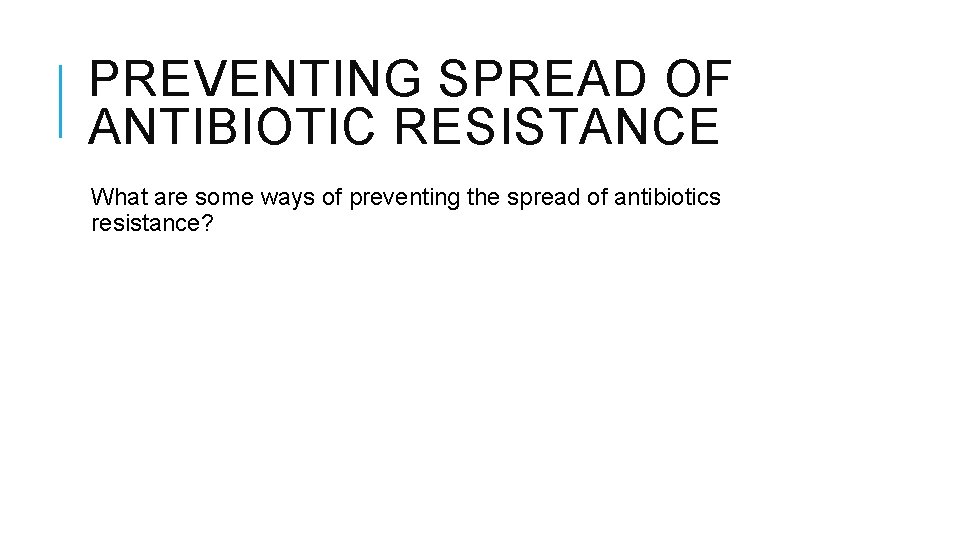 PREVENTING SPREAD OF ANTIBIOTIC RESISTANCE

What are some ways of preventing the spread of antibiotics resistance?